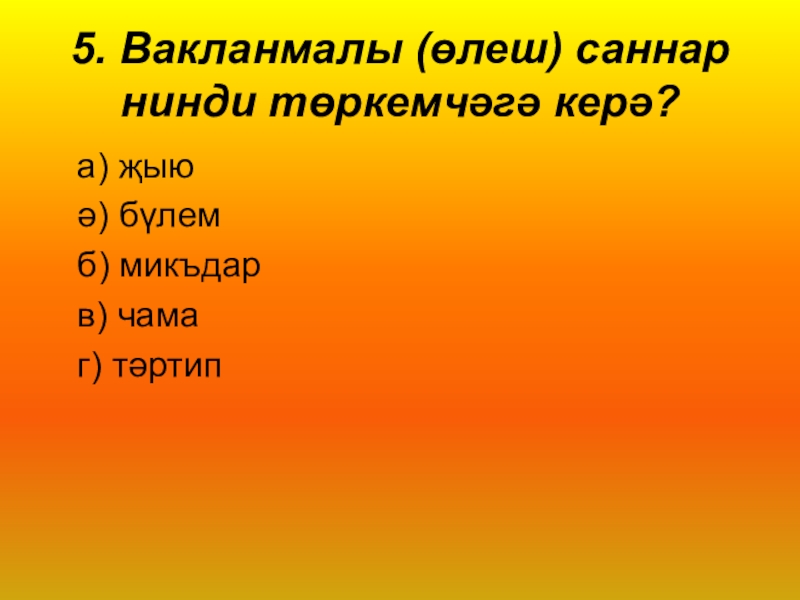 5. Вакланмалы (өлеш) саннар нинди төркемчәгә керә?

а) җыю
ә) бүлем
б) микъдар
в) чама
г) тәртип